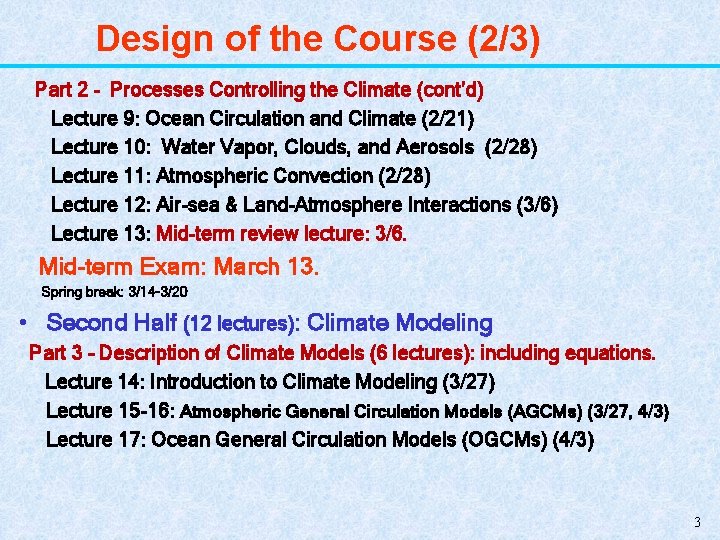 Design of the Course (2/3)

Part 2 - Processes Controlling the Climate (cont'd)

Lecture 9: Ocean Circulation and Climate (2/21)

Lecture 10: Water Vapor, Clouds, and Aerosols (2/28)

Lecture 11: Atmospheric Convection (2/28)

Lecture 12: Air-sea & Land-Atmosphere Interactions (3/6)

Lecture 13: Mid-term review lecture: 3/6.

Mid-term Exam: March 13.

Spring break: 3/14-3/20

• Second Half (12 lectures): Climate Modeling

Part 3 - Description of Climate Models (6 lectures): including equations.

Lecture 14: Introduction to Climate Modeling (3/27)

Lecture 15-16: Atmospheric General Circulation Models (AGCMs) (3/27, 4/3)

Lecture 17: Ocean General Circulation Models (OGCMs) (4/3)

3